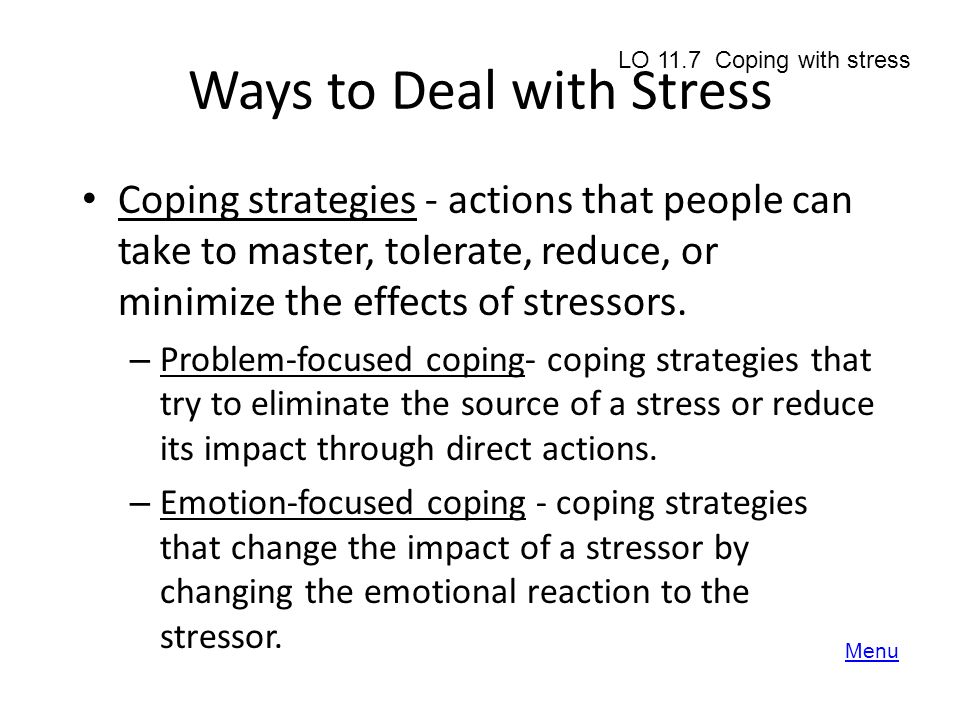 LO 11.7 Coping with stress

Ways to Deal with Stress

• Coping strategies - actions that people can take to master, tolerate, reduce, or minimize the effects of stressors.

– Problem-focused coping- coping strategies that try to eliminate the source of a stress or reduce its impact through direct actions.

– Emotion-focused coping - coping strategies that change the impact of a stressor by changing the emotional reaction to the stressor.

Menu